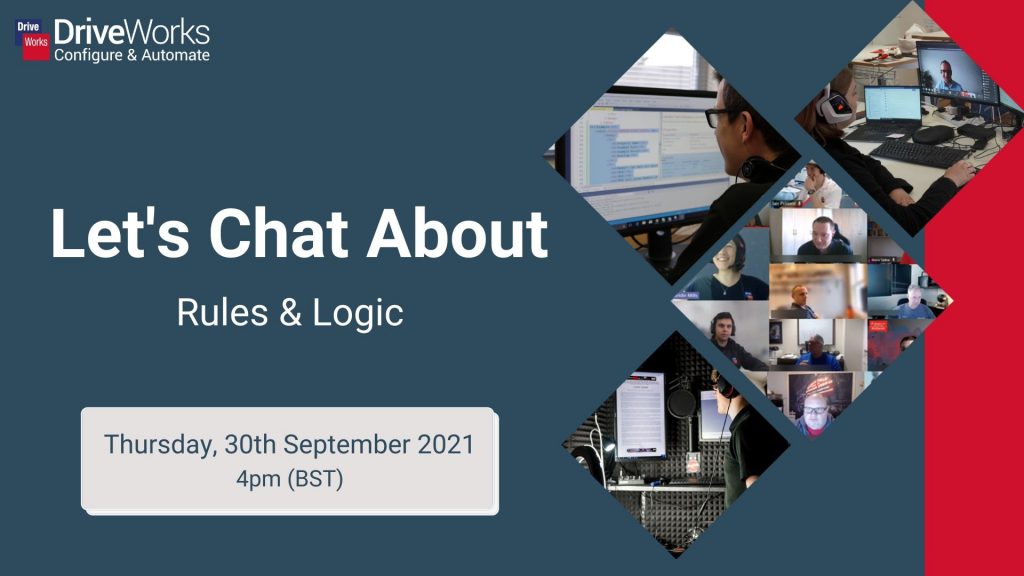 Drive Works DriveWorks
Configure & Automate

Let's Chat About

Rules & Logic

Thursday, 30th September 2021
4pm (BST)